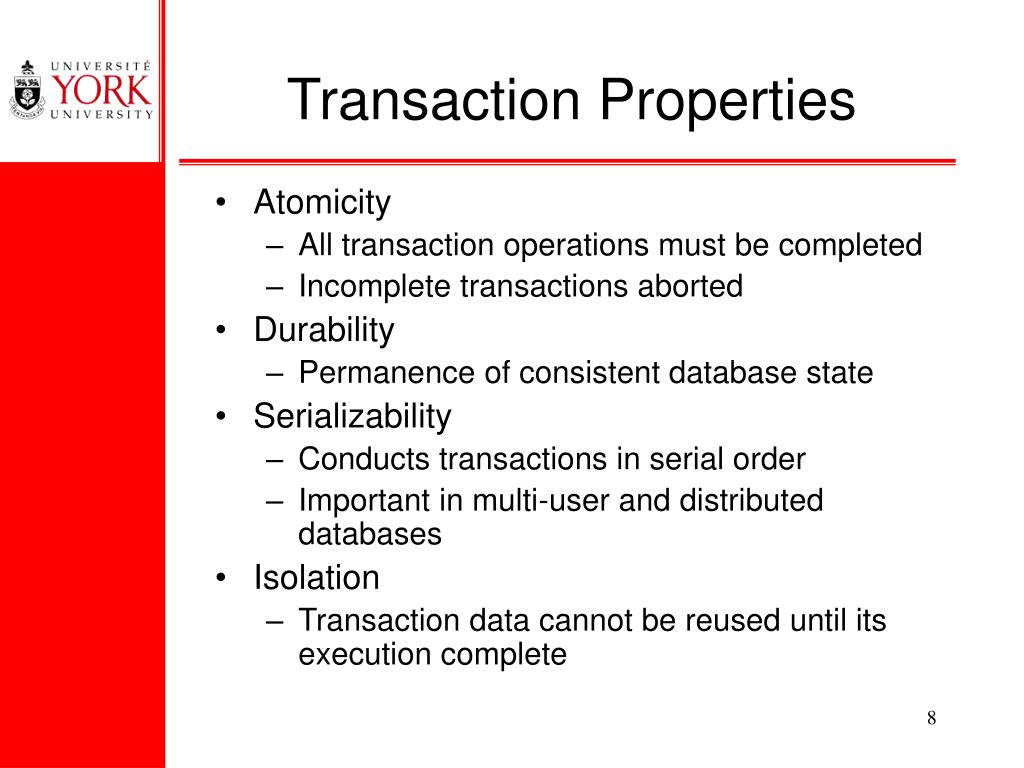 UNIVERSITÉ
YORK
UNIVERSITY

Transaction Properties

• Atomicity
– All transaction operations must be completed
– Incomplete transactions aborted
• Durability
– Permanence of consistent database state
• Serializability
– Conducts transactions in serial order
– Important in multi-user and distributed databases
• Isolation
– Transaction data cannot be reused until its execution complete

8